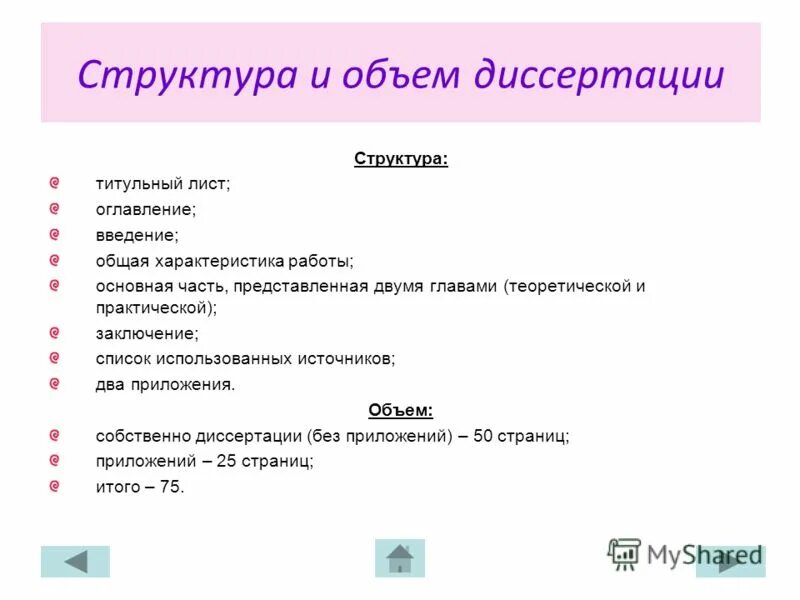 Структура и объем диссертации

Структура:

титульный лист;

оглавление;

введение;

общая характеристика работы;

основная часть, представленная двумя главами (теоретической и практической);

заключение;

список использованных источников;

два приложения.

Объем:

собственно диссертации (без приложений) – 50 страниц;

приложений – 25 страниц;

итого – 75.

MyShared